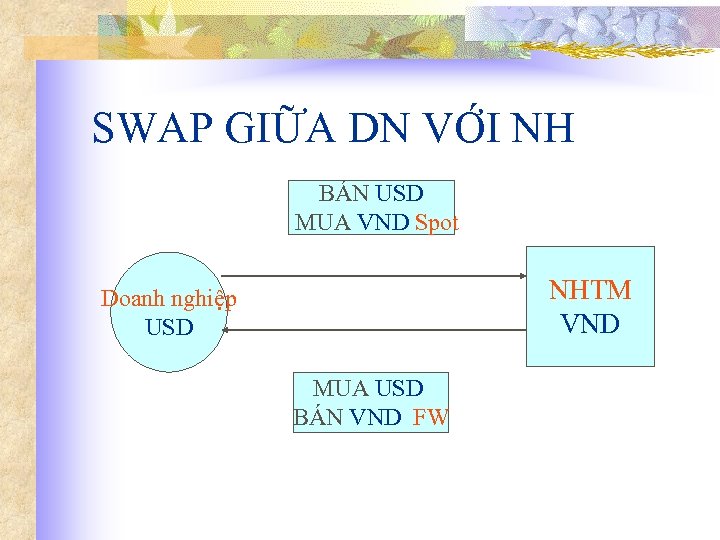 SWAP GIỮA DN VỚI NH

BÁN USD
MUA VND Spot

Doanh nghiệp
USD

NHTM
VND

MUA USD
BÁN VND FW